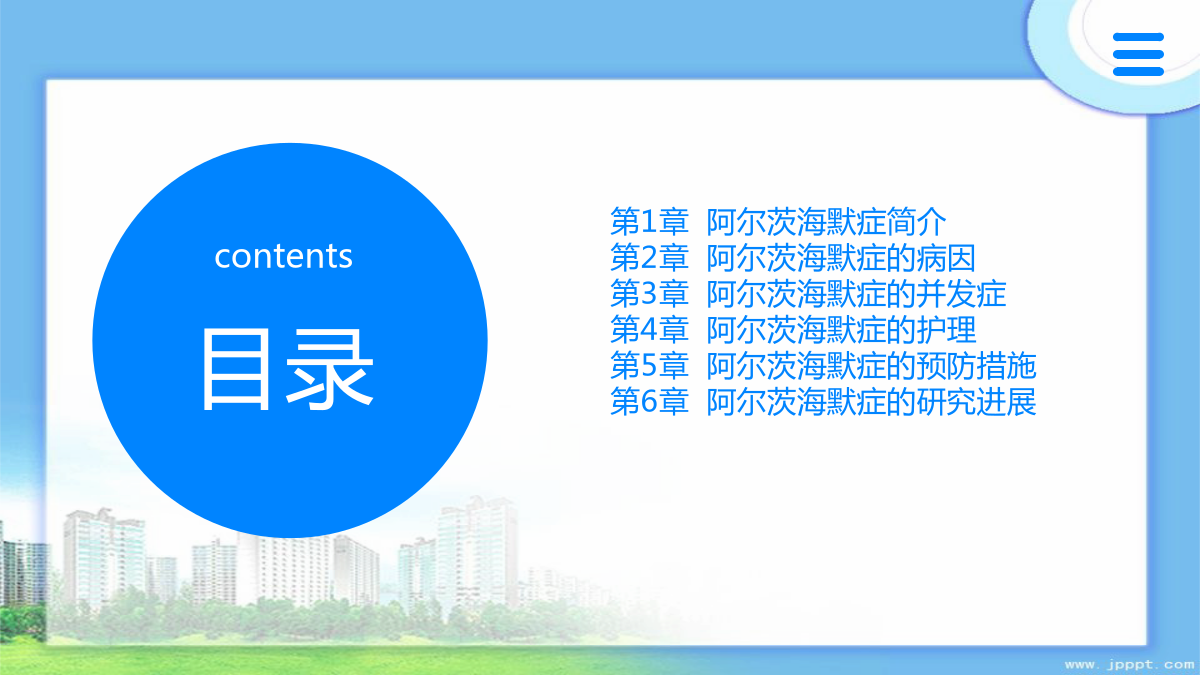 contents

目录

第1章 阿尔茨海默症简介
第2章 阿尔茨海默症的病因
第3章 阿尔茨海默症的并发症
第4章 阿尔茨海默症的护理
第5章 阿尔茨海默症的预防措施
第6章 阿尔茨海默症的研究进展

www.jpppt.com